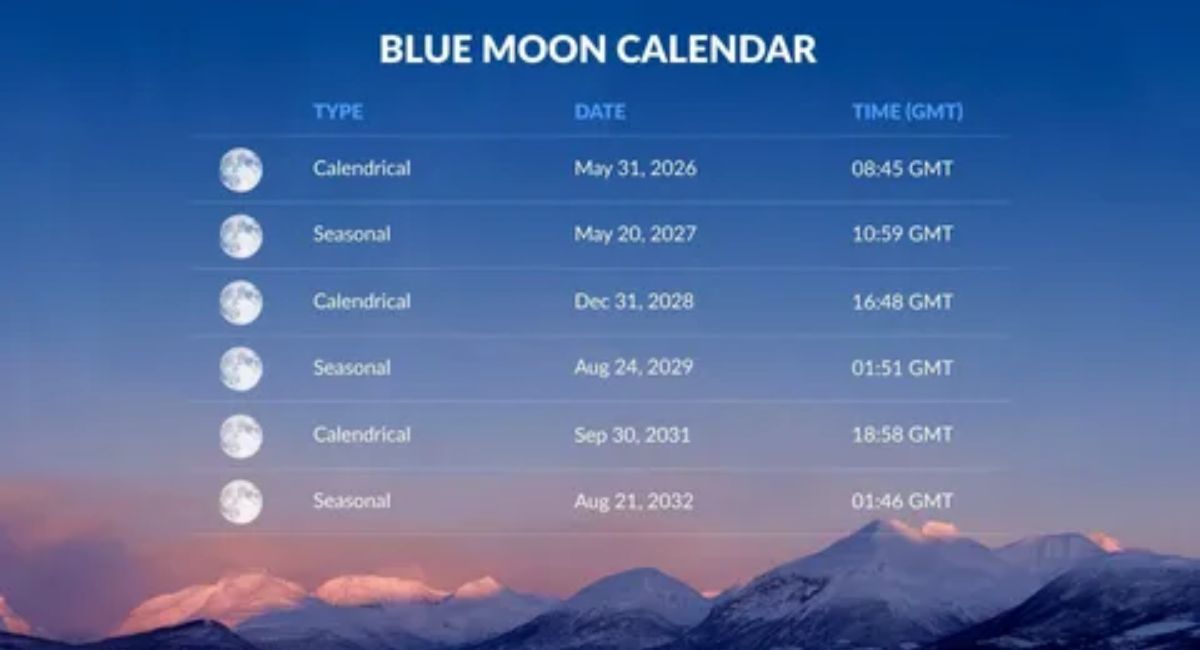 BLUE MOON CALENDAR

| TYPE | DATE | TIME (GMT) |
|---|---|---|
| Calendrical | May 31, 2026 | 08:45 GMT |
| Seasonal | May 20, 2027 | 10:59 GMT |
| Calendrical | Dec 31, 2028 | 16:48 GMT |
| Seasonal | Aug 24, 2029 | 01:51 GMT |
| Calendrical | Sep 30, 2031 | 18:58 GMT |
| Seasonal | Aug 21, 2032 | 01:46 GMT |